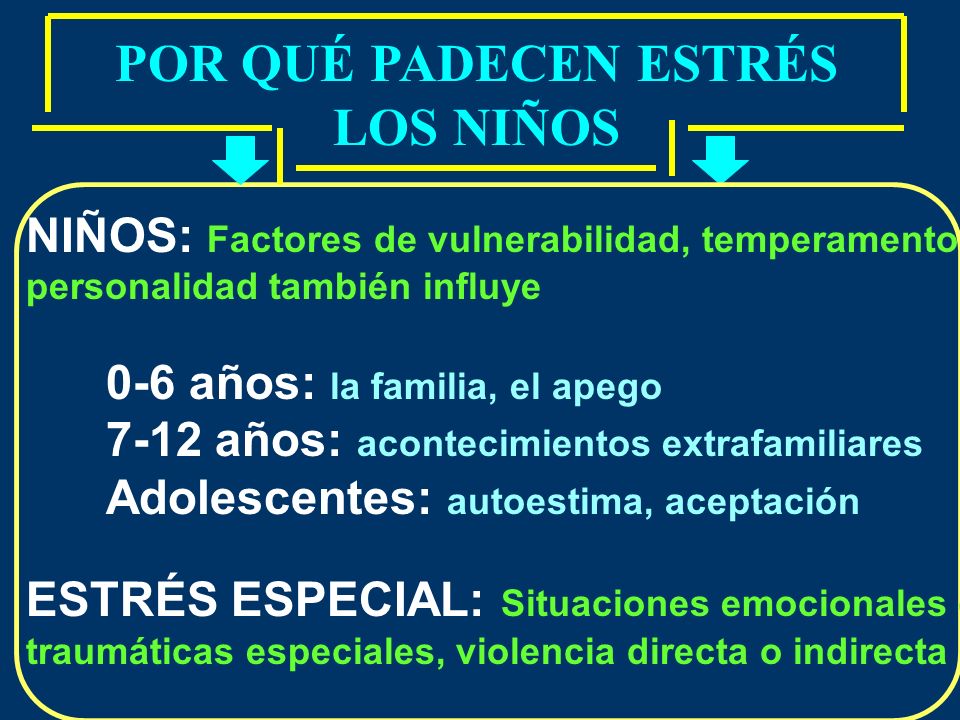 POR QUÉ PADECEN ESTRÉS LOS NIÑOS

NIÑOS: Factores de vulnerabilidad, temperamento personalidad también influye

0-6 años: la familia, el apego
7-12 años: acontecimientos extrafamiliares
Adolescentes: autoestima, aceptación

ESTRÉS ESPECIAL: Situaciones emocionales traumáticas especiales, violencia directa o indirecta